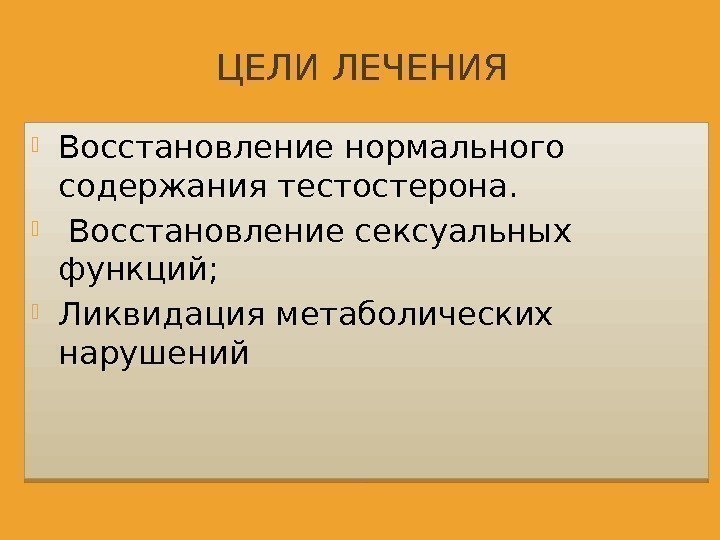 ЦЕЛИ ЛЕЧЕНИЯ

Восстановление нормального содержания тестостерона.

Восстановление сексуальных функций;

Ликвидация метаболических нарушений